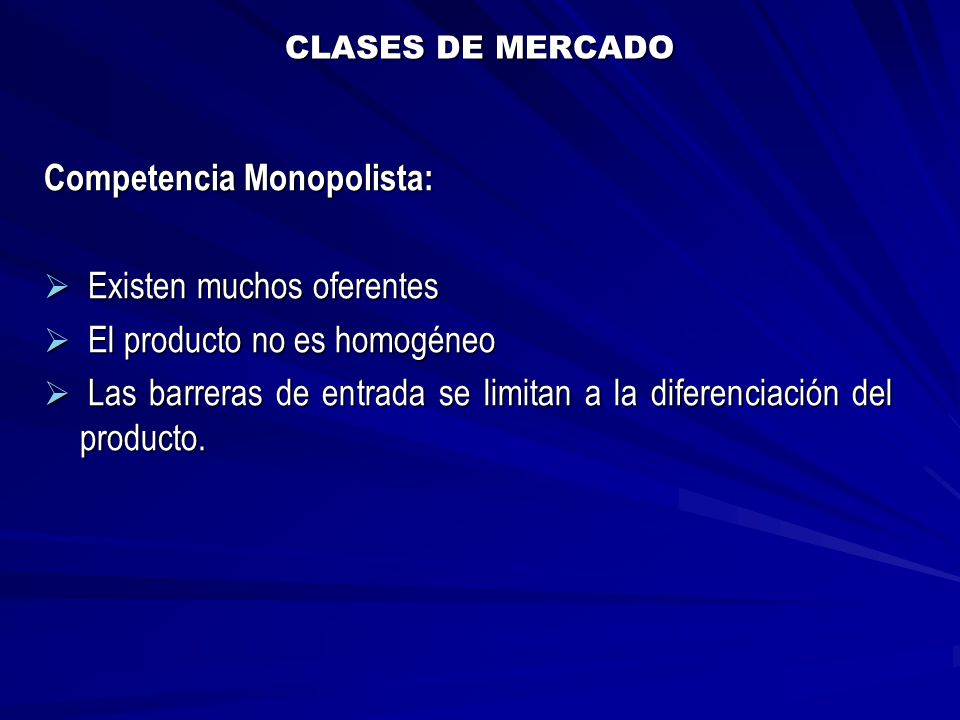 CLASES DE MERCADO

Competencia Monopolista:

➢ Existen muchos oferentes
➢ El producto no es homogéneo
➢ Las barreras de entrada se limitan a la diferenciación del producto.